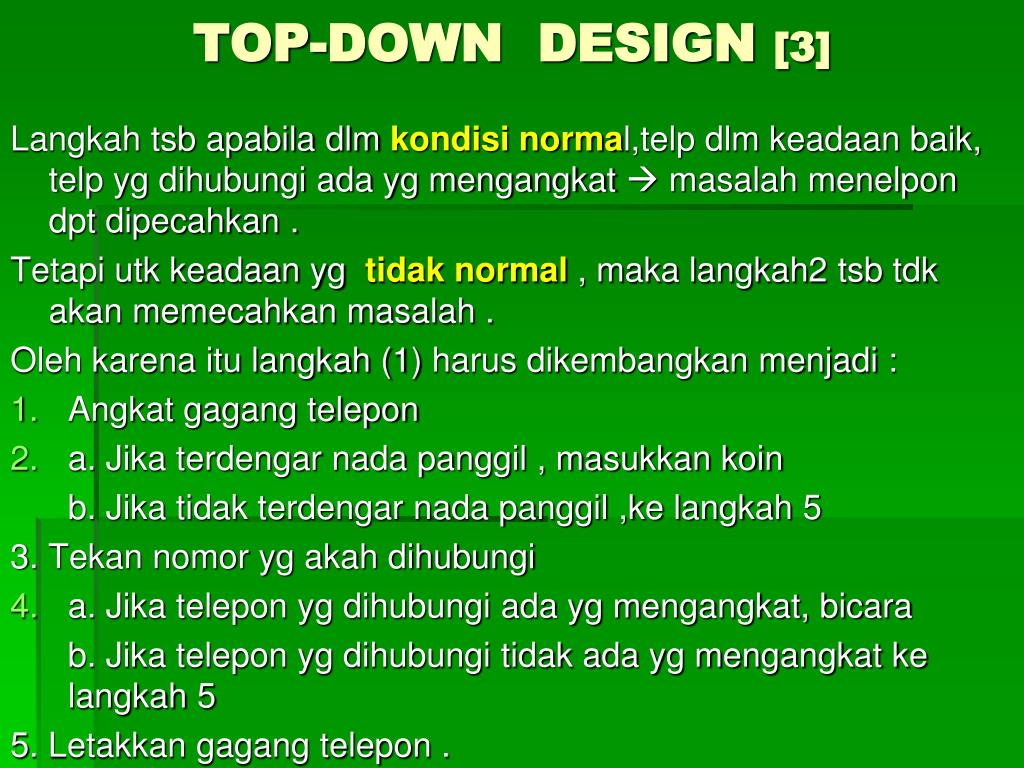 TOP-DOWN DESIGN [3]

Langkah tsb apabila dlm kondisi normal,telp dlm keadaan baik, telp yg dihubungi ada yg mengangkat → masalah menelpon dpt dipecahkan .

Tetapi utk keadaan yg tidak normal , maka langkah2 tsb tdk akan memecahkan masalah .

Oleh karena itu langkah (1) harus dikembangkan menjadi :

1. Angkat gagang telepon
2. a. Jika terdengar nada panggil , masukkan koin
b. Jika tidak terdengar nada panggil ,ke langkah 5
3. Tekan nomor yg akah dihubungi
4. a. Jika telepon yg dihubungi ada yg mengangkat, bicara
b. Jika telepon yg dihubungi tidak ada yg mengangkat ke langkah 5
5. Letakkan gagang telepon .